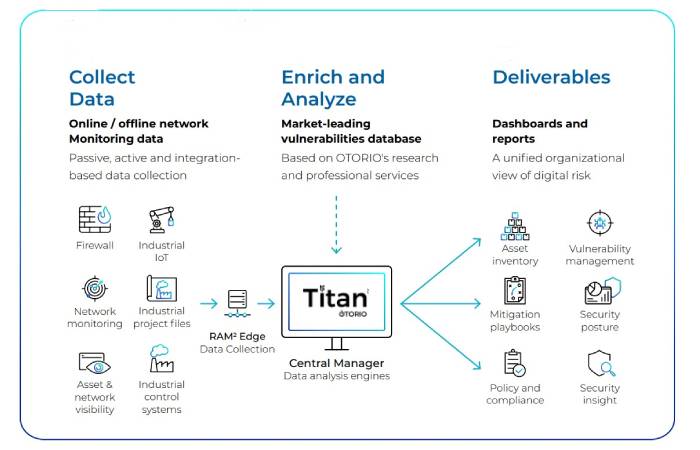 Collect Data

Online / offline network Monitoring data

Passive, active and integration-based data collection

Firewall

Industrial IoT

Network monitoring

Industrial project files

Asset & network visibility

Industrial control systems

RAM² Edge
Data Collection

Enrich and Analyze

Market-leading vulnerabilities database

Based on OTORIO's research and professional services

Titan
OTORIO

Central Manager
Data analysis engines

Deliverables

Dashboards and reports

A unified organizational view of digital risk

Asset inventory

Vulnerability management

Mitigation playbooks

Security posture

Policy and compliance

Security insight